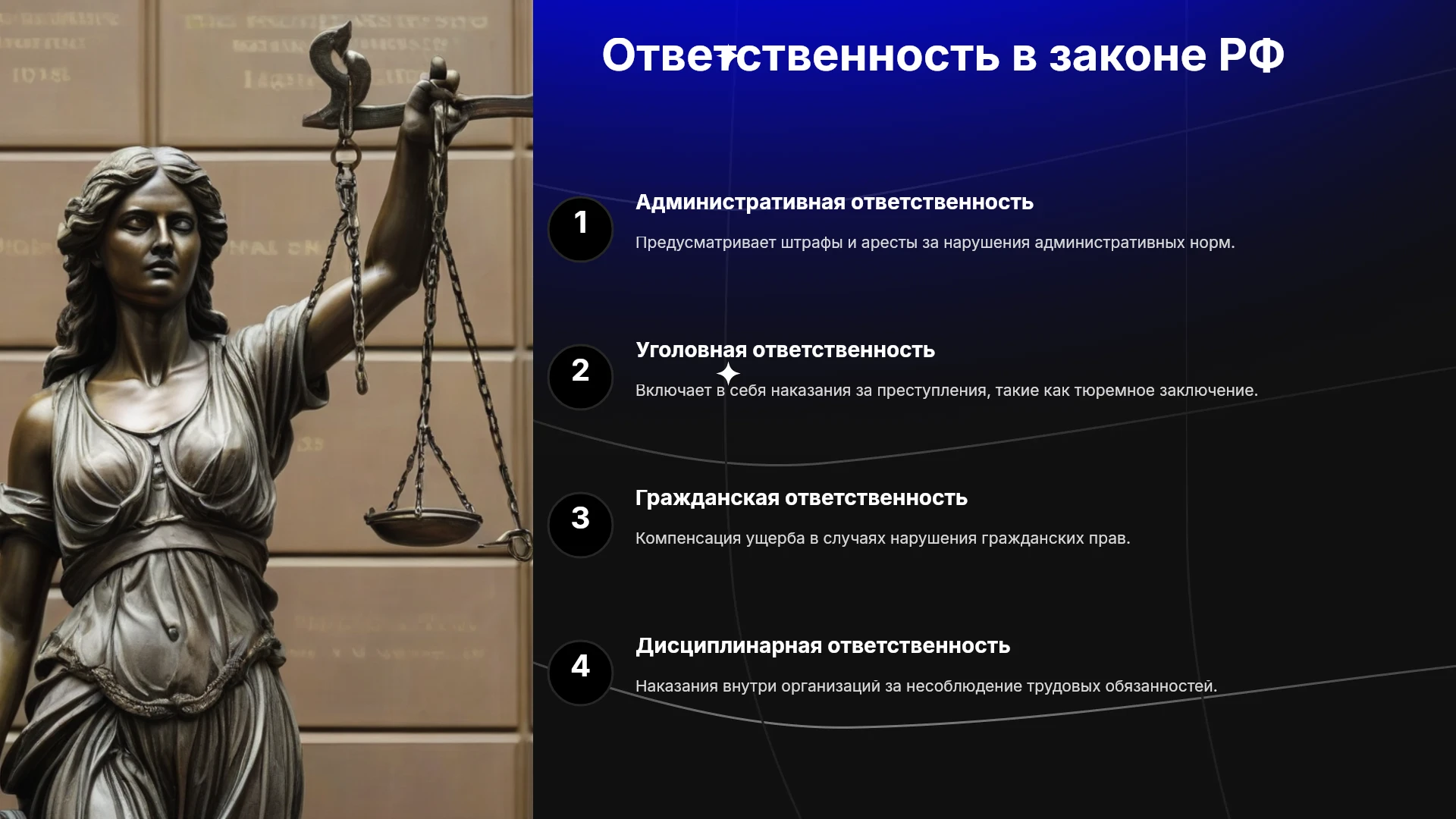 Ответственность в законе РФ

1

Административная ответственность

Предусматривает штрафы и аресты за нарушения административных норм.

2

Уголовная ответственность

Включает в себя наказания за преступления, такие как тюремное заключение.

3

Гражданская ответственность

Компенсация ущерба в случаях нарушения гражданских прав.

4

Дисциплинарная ответственность

Наказания внутри организаций за несоблюдение трудовых обязанностей.